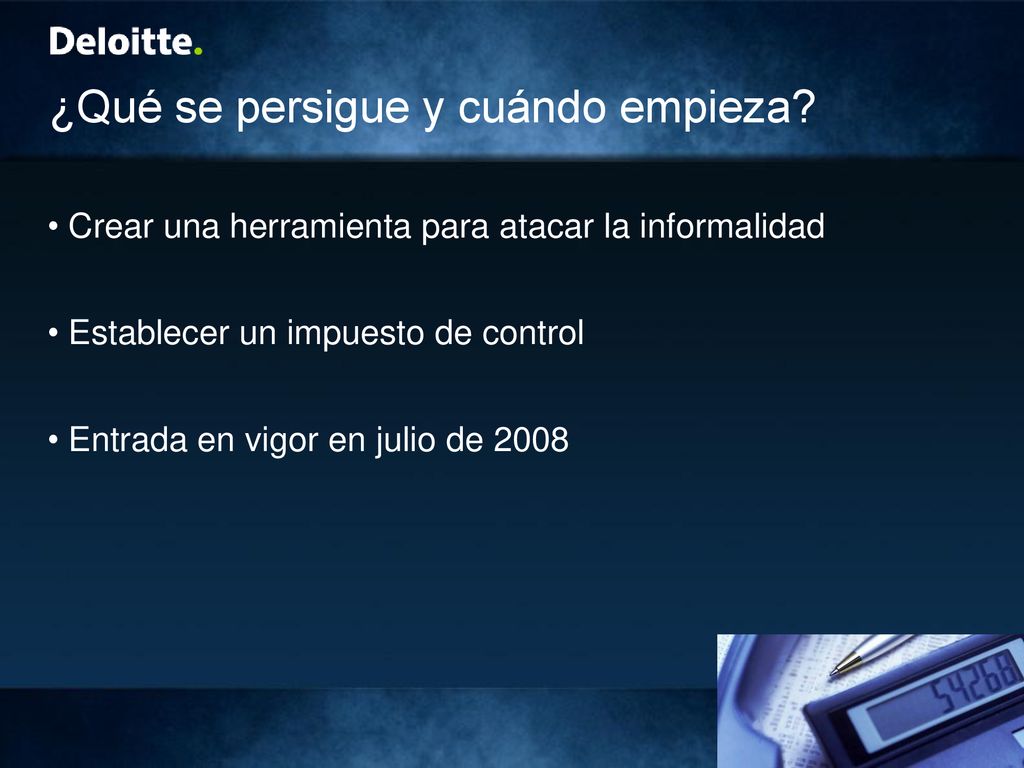 Deloitte.

¿Qué se persigue y cuándo empieza?

• Crear una herramienta para atacar la informalidad

• Establecer un impuesto de control

• Entrada en vigor en julio de 2008

54268